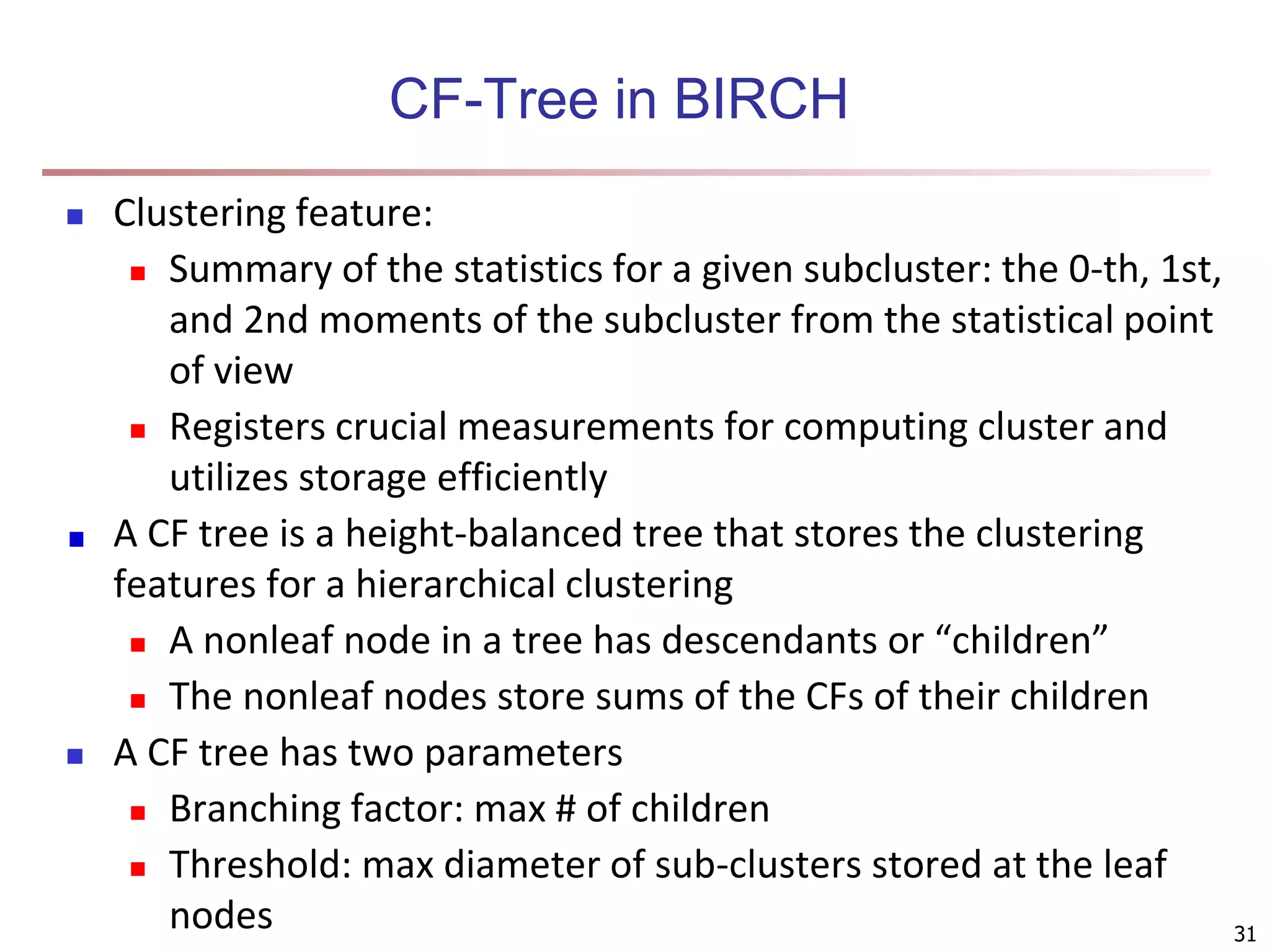 CF-Tree in BIRCH

Clustering feature:

Summary of the statistics for a given subcluster: the 0-th, 1st, and 2nd moments of the subcluster from the statistical point of view

Registers crucial measurements for computing cluster and utilizes storage efficiently

A CF tree is a height-balanced tree that stores the clustering features for a hierarchical clustering

A nonleaf node in a tree has descendants or “children”

The nonleaf nodes store sums of the CFs of their children

A CF tree has two parameters

Branching factor: max # of children

Threshold: max diameter of sub-clusters stored at the leaf nodes

31